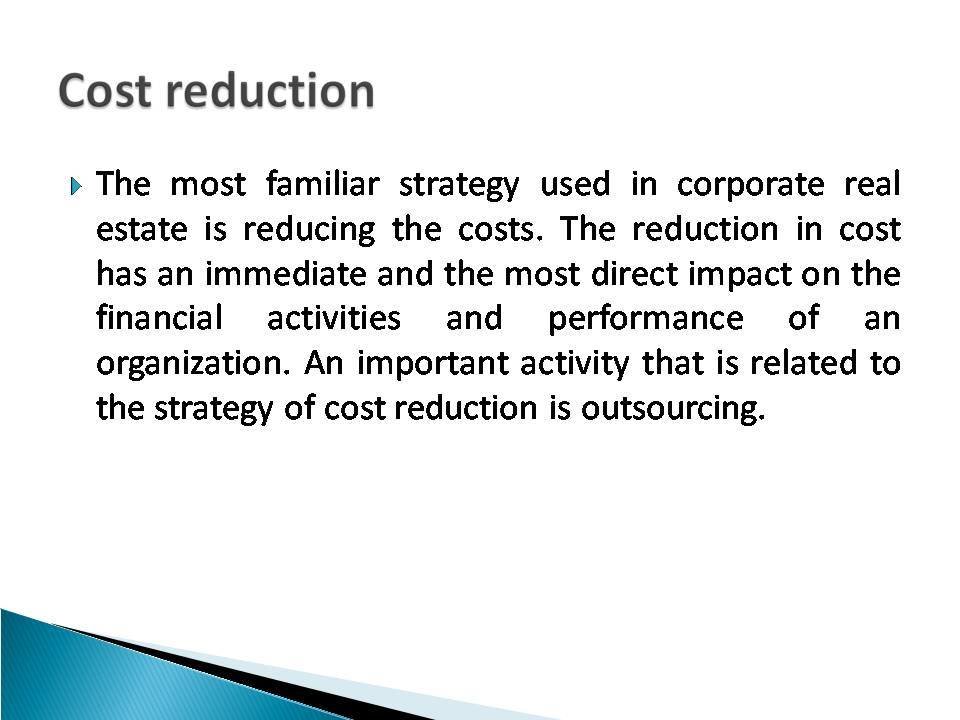 Cost reduction

The most familiar strategy used in corporate real estate is reducing the costs. The reduction in cost has an immediate and the most direct impact on the financial activities and performance of an organization. An important activity that is related to the strategy of cost reduction is outsourcing.